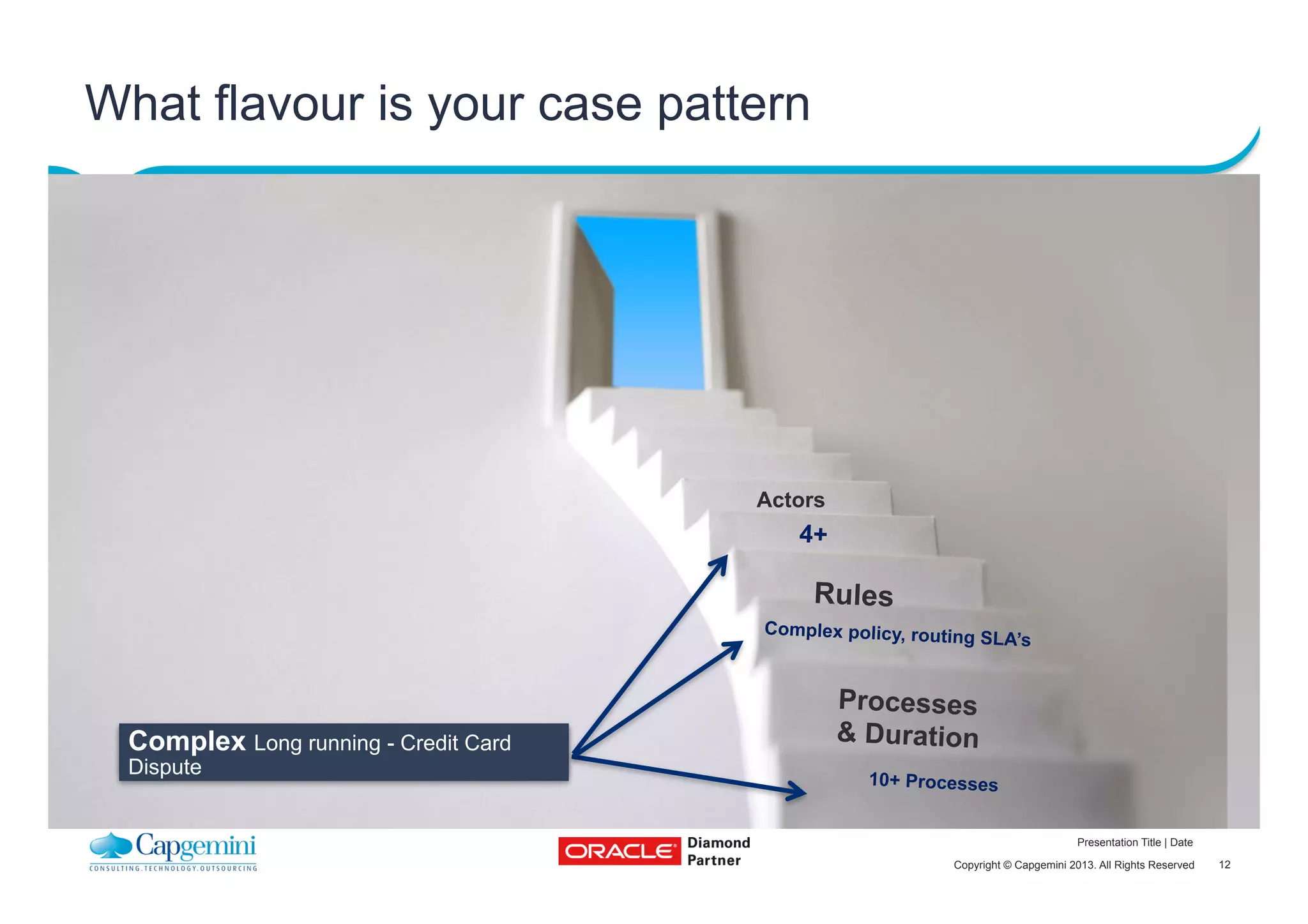 What flavour is your case pattern

Actors

4+

Rules

Complex policy, routing SLA's

Processes & Duration

10+ Processes

Complex Long running - Credit Card Dispute

Capgemini
CONSULTING.TECHNOLOGY.OUTSOURCING

ORACLE Diamond Partner

Presentation Title | Date

Copyright © Capgemini 2013. All Rights Reserved 12